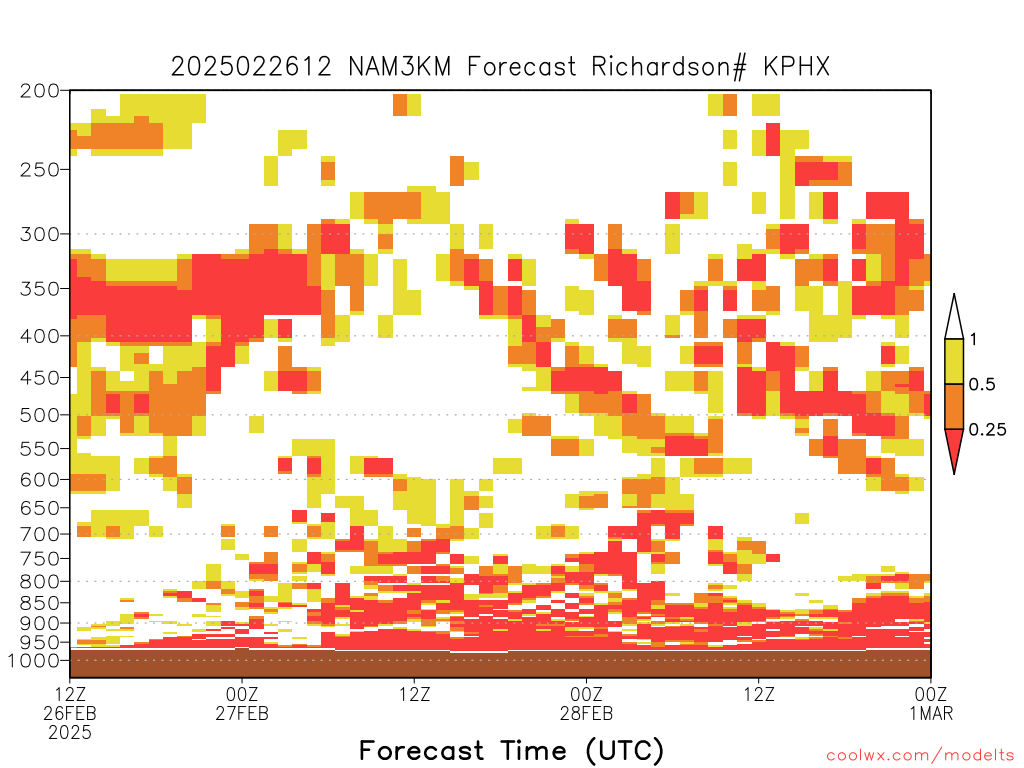 2025022612 NAM3KM Forecast Richardson# KPHX

200
250
300
350
400
450
500
550
600
650
700
750
800
850
900
950
1000

1
0.5
0.25

12Z
26FEB
2025

00Z
27FEB

12Z

00Z
28FEB

12Z

00Z
1MAR

Forecast Time (UTC)

coolwx.com/modelts